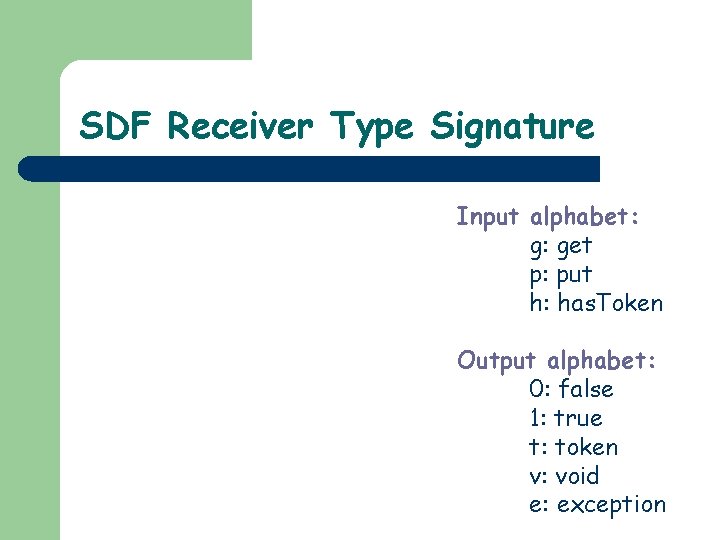 SDF Receiver Type Signature

Input alphabet:
g: get
p: put
h: hasToken

Output alphabet:
0: false
1: true
t: token
v: void
e: exception